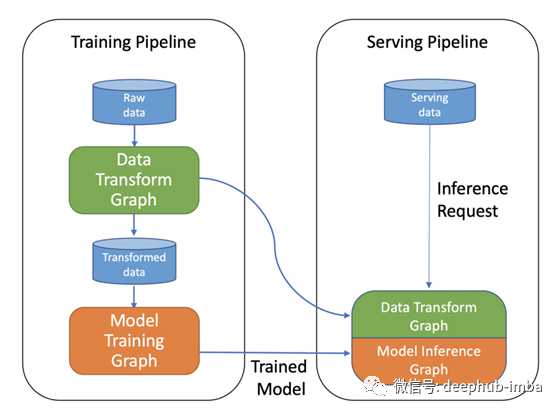 Training Pipeline

Raw data

Data Transform Graph

Transformed data

Model Training Graph

Trained Model

Serving Pipeline

Serving data

Inference Request

Data Transform Graph

Model Inference Graph

微信号: deephub-imba